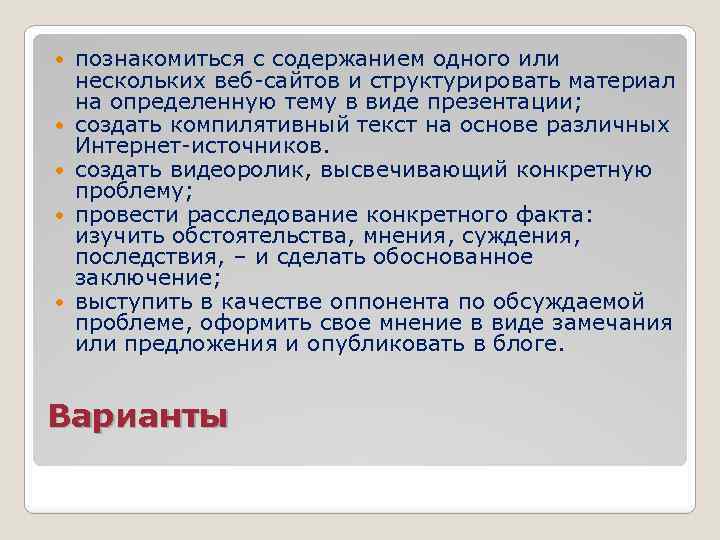 - познакомиться с содержанием одного или нескольких веб-сайтов и структурировать материал на определенную тему в виде презентации;
- создать компилятивный текст на основе различных Интернет-источников.
- создать видеоролик, высвечивающий конкретную проблему;
- провести расследование конкретного факта: изучить обстоятельства, мнения, суждения, последствия, – и сделать обоснованное заключение;
- выступить в качестве оппонента по обсуждаемой проблеме, оформить свое мнение в виде замечания или предложения и опубликовать в блоге.

Варианты